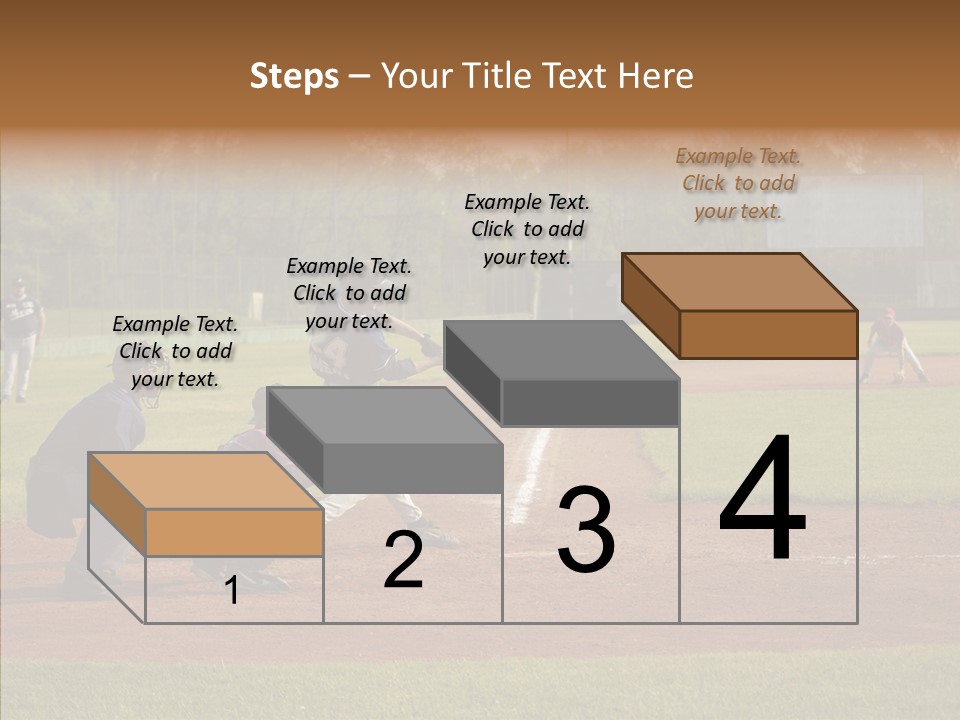 Steps – Your Title Text Here

Example Text. Click to add your text.

Example Text. Click to add your text.

Example Text. Click to add your text.

Example Text. Click to add your text.

1

2

3

4